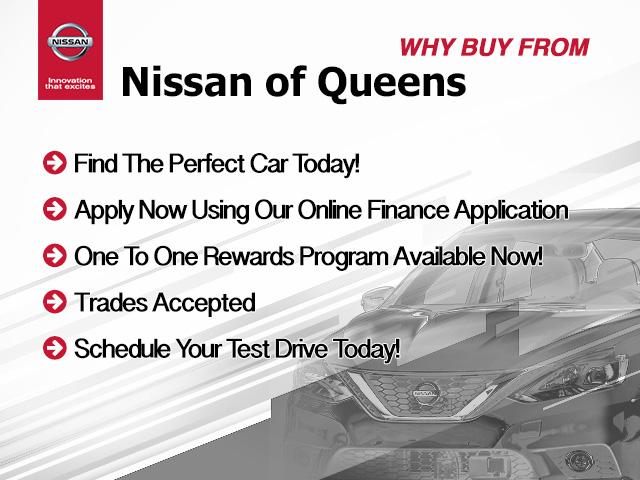 NISSAN
Innovation that excites

WHY BUY FROM
Nissan of Queens

Find The Perfect Car Today!

Apply Now Using Our Online Finance Application

One To One Rewards Program Available Now!

Trades Accepted

Schedule Your Test Drive Today!

NISSAN